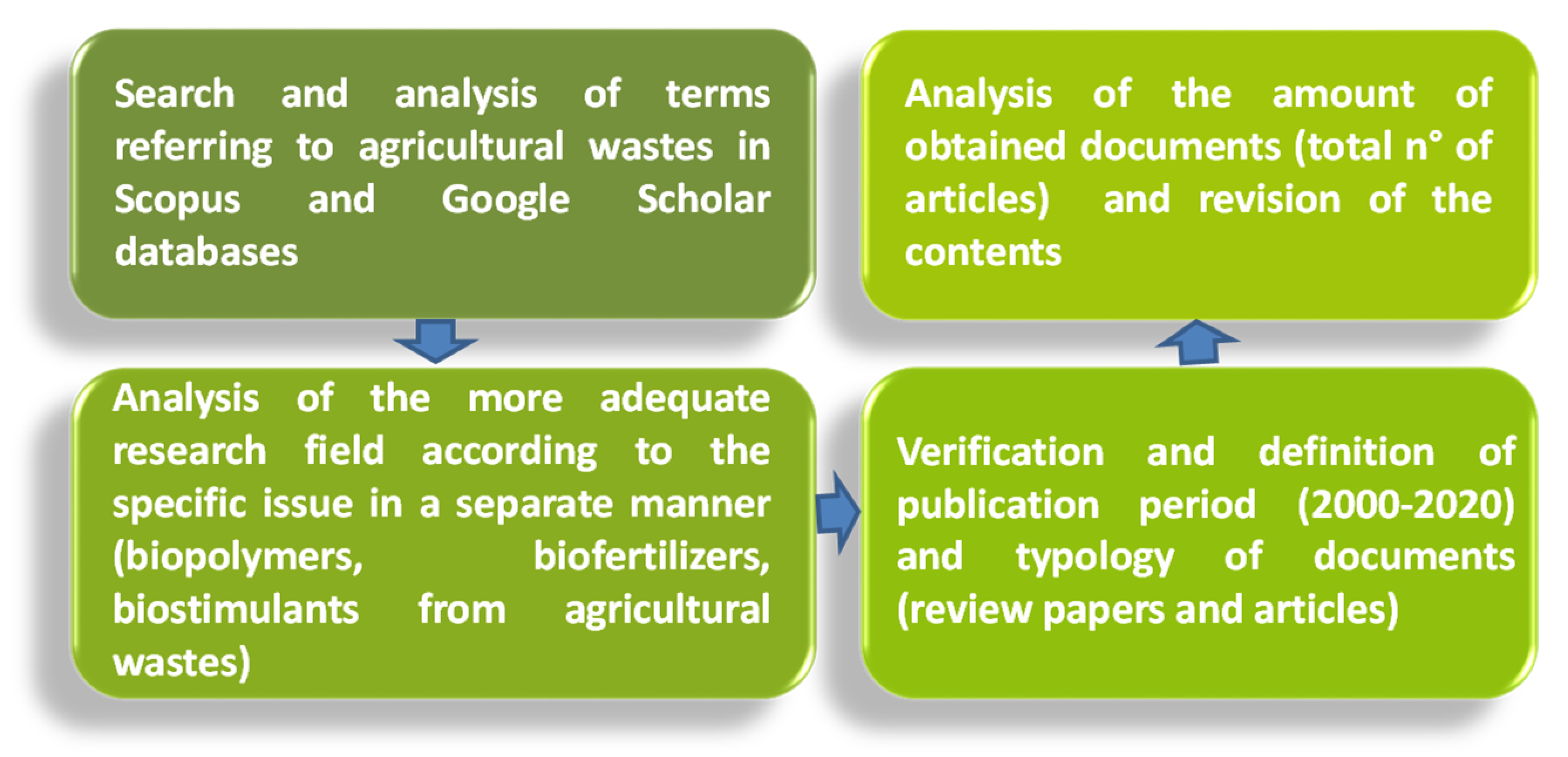 Search and analysis of terms referring to agricultural wastes in Scopus and Google Scholar databases

Analysis of the more adequate research field according to the specific issue in a separate manner (biopolymers, biofertilizers, biostimulants from agricultural wastes)

Verification and definition of publication period (2000-2020) and typology of documents (review papers and articles)

Analysis of the amount of obtained documents (total n° of articles) and revision of the contents